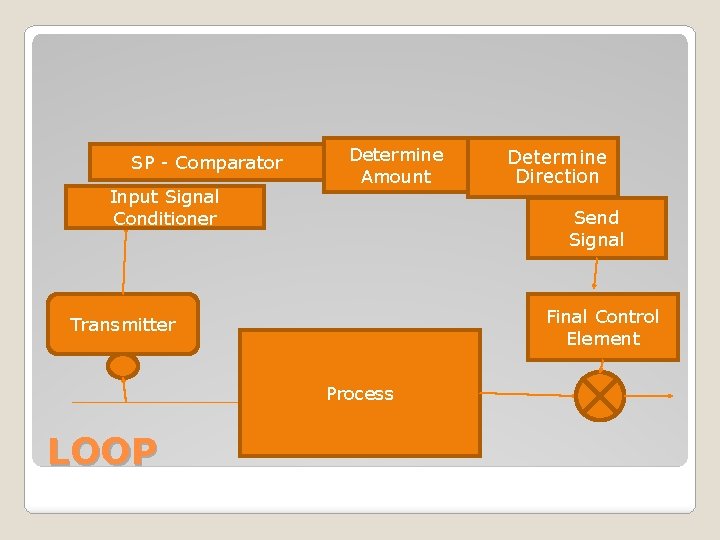 SP - Comparator

Determine Amount

Determine Direction

Input Signal Conditioner

Send Signal

Transmitter

Final Control Element

Process

LOOP